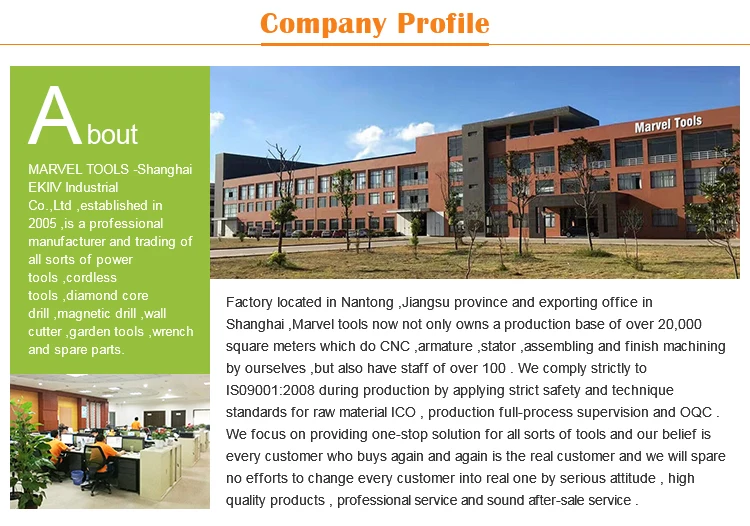 Company Profile

About

MARVEL TOOLS -Shanghai EKIIV Industrial Co.,Ltd ,established in 2005 ,is a professional manufacturer and trading of all sorts of power tools ,cordless tools ,diamond core drill ,magnetic drill ,wall cutter ,garden tools ,wrench and spare parts.

Marvel Tools

Factory located in Nantong ,Jiangsu province and exporting office in Shanghai ,Marvel tools now not only owns a production base of over 20,000 square meters which do CNC ,armature ,stator ,assembling and finish machining by ourselves ,but also have staff of over 100 . We comply strictly to IS09001:2008 during production by applying strict safety and technique standards for raw material ICO , production full-process supervision and OQC . We focus on providing one-stop solution for all sorts of tools and our belief is every customer who buys again and again is the real customer and we will spare no efforts to change every customer into real one by serious attitude , high quality products , professional service and sound after-sale service .